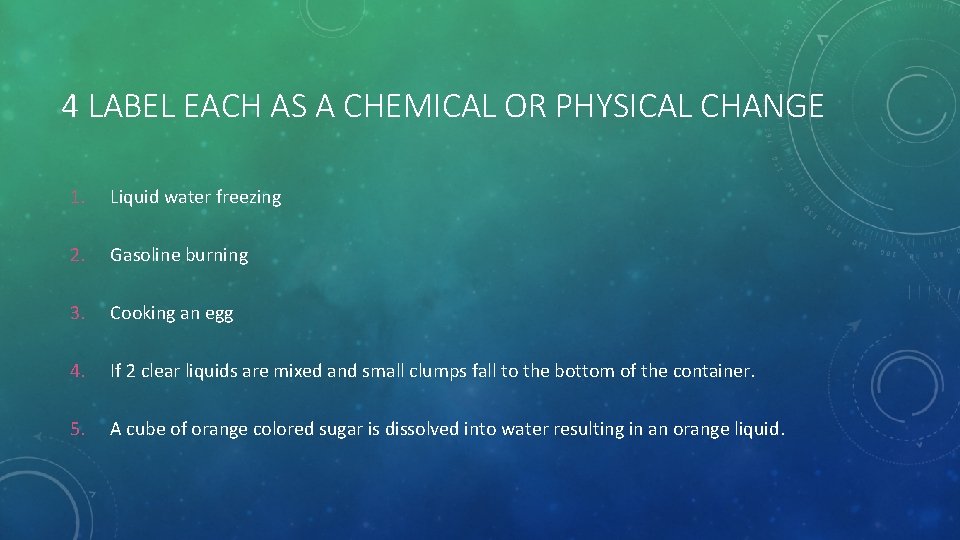 4 LABEL EACH AS A CHEMICAL OR PHYSICAL CHANGE

1. Liquid water freezing

2. Gasoline burning

3. Cooking an egg

4. If 2 clear liquids are mixed and small clumps fall to the bottom of the container.

5. A cube of orange colored sugar is dissolved into water resulting in an orange liquid.